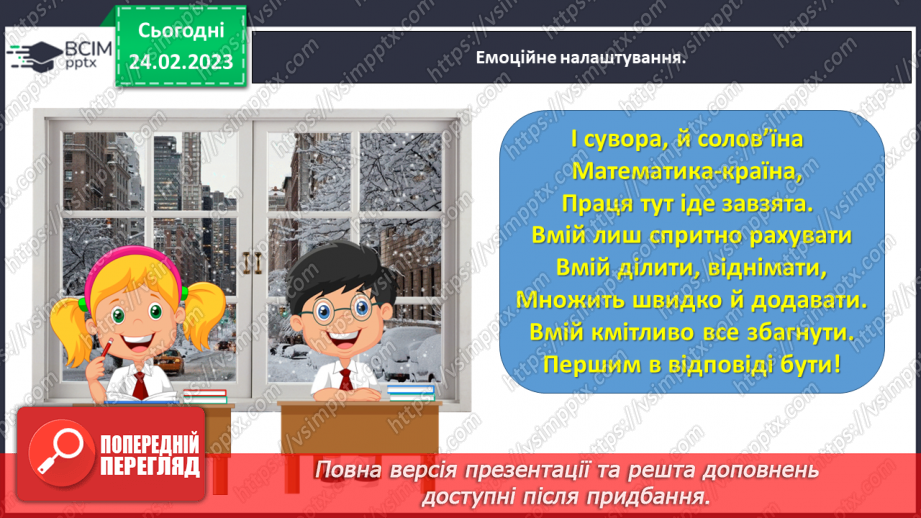 ВСІМ pptx

Сьогодні 24.02.2023

Емоційне налаштування.

І сувора, й солов'їна
Математика-країна,
Праця тут іде завзята.
Вмій лиш спритно рахувати
Вмій ділити, віднімати,
Множить швидко й додавати.
Вмій кмітливо все збагнути.
Першим в відповіді бути!

ПОПЕРЕДНІЙ ПЕРЕГЛЯД

Повна версія презентації та решта доповнень доступні після придбання.

https://vsimpptx.com